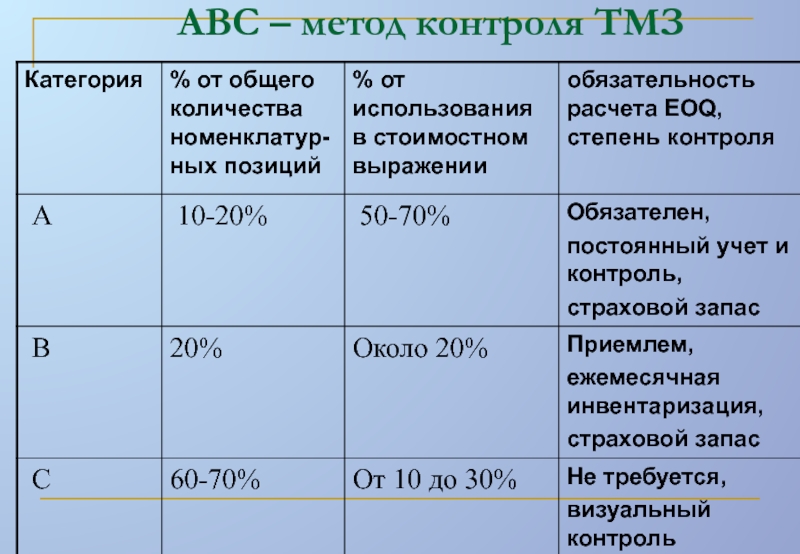 АВС – метод контроля ТМЗ

| Категория | % от общего количества номенклатурных позиций | % от использования в стоимостном выражении | обязательность расчета EOQ, степень контроля |
|---|---|---|---|
| А | 10-20% | 50-70% | Обязателен, постоянный учет и контроль, страховой запас |
| В | 20% | Около 20% | Приемлем, ежемесячная инвентаризация, страховой запас |
| С | 60-70% | От 10 до 30% | Не требуется, визуальный контроль |